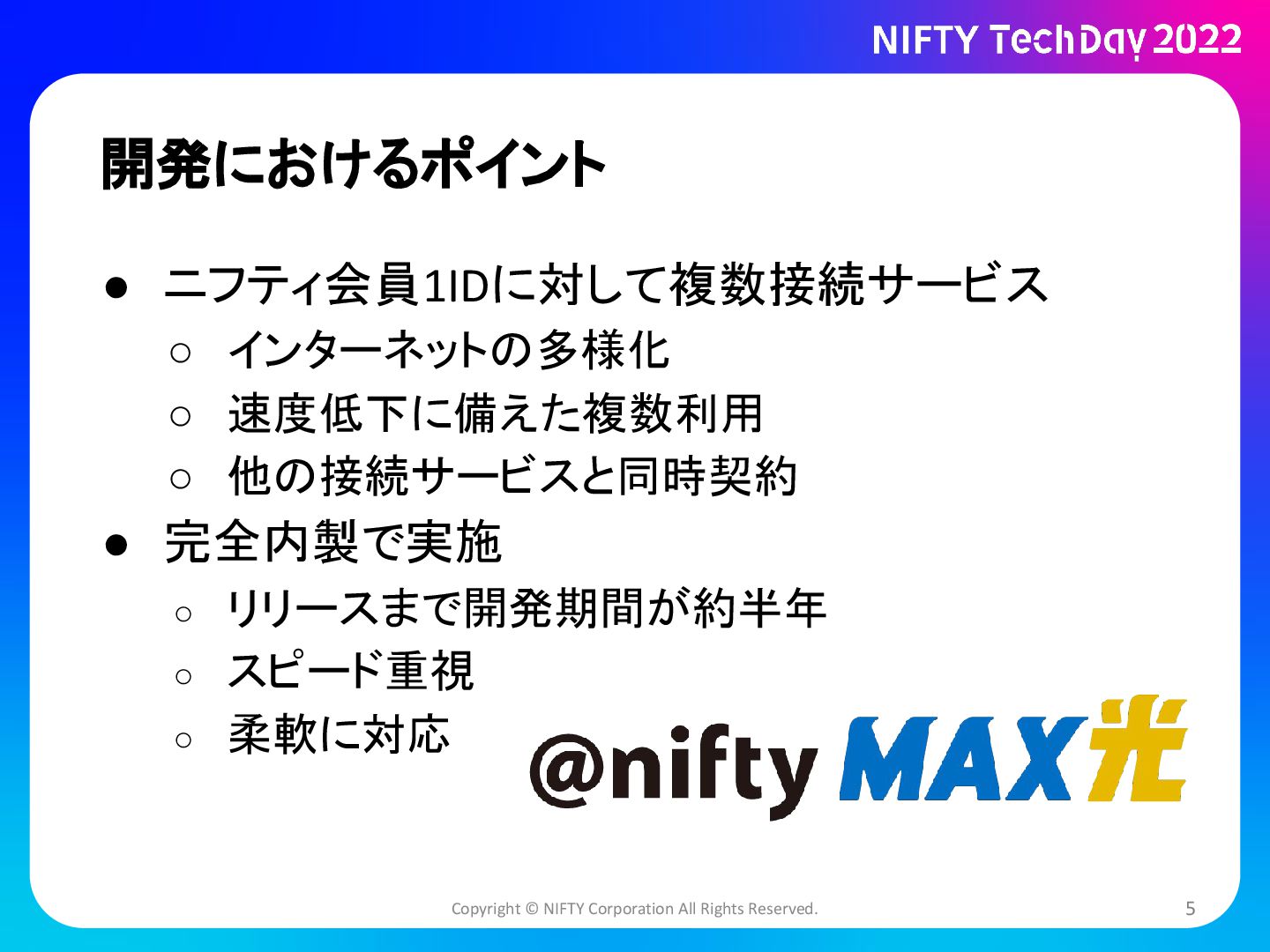 NIFTY TechDay 2022

開発におけるポイント

● ニフティ会員1IDに対して複数接続サービス
○ インターネットの多様化
○ 速度低下に備えた複数利用
○ 他の接続サービスと同時契約
● 完全内製で実施
○ リリースまで開発期間が約半年
○ スピード重視
○ 柔軟に対応

@nifty MAX光

Copyright © NIFTY Corporation All Rights Reserved.

5